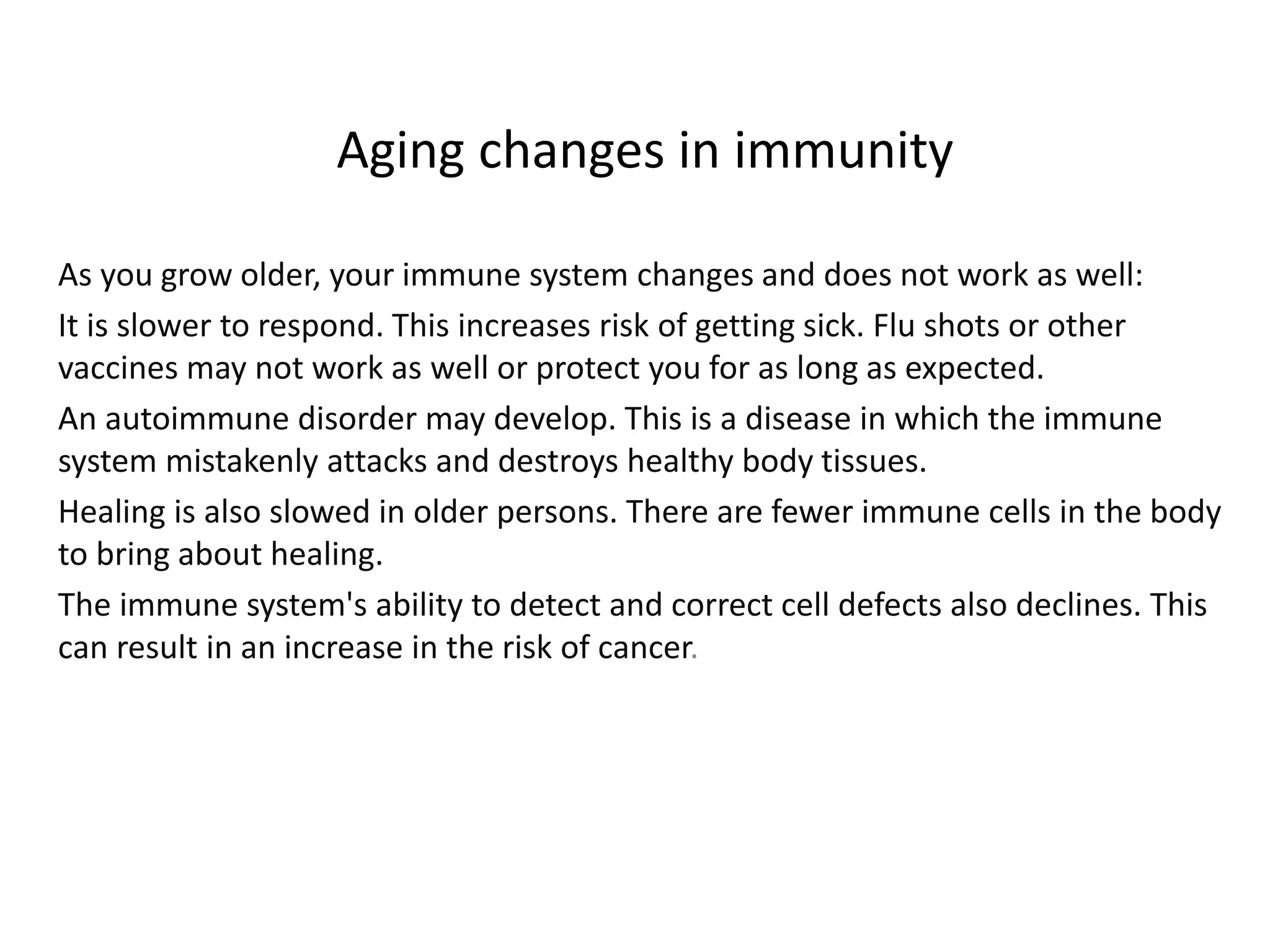 Aging changes in immunity

As you grow older, your immune system changes and does not work as well:

It is slower to respond. This increases risk of getting sick. Flu shots or other vaccines may not work as well or protect you for as long as expected.

An autoimmune disorder may develop. This is a disease in which the immune system mistakenly attacks and destroys healthy body tissues.

Healing is also slowed in older persons. There are fewer immune cells in the body to bring about healing.

The immune system's ability to detect and correct cell defects also declines. This can result in an increase in the risk of cancer.